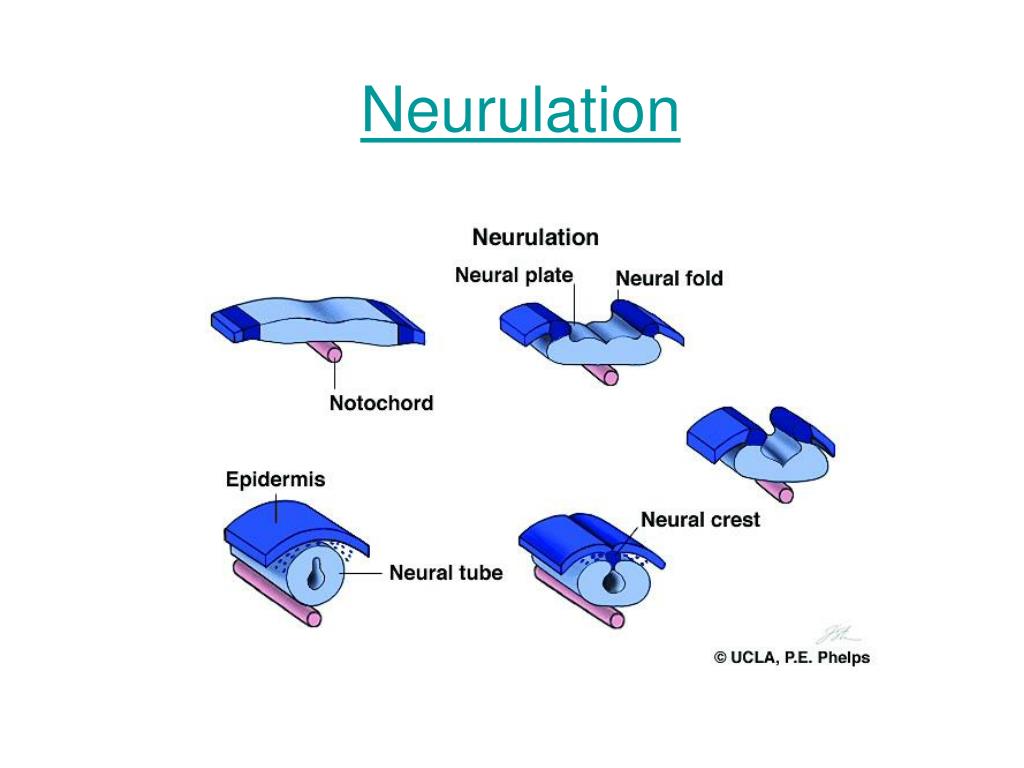 Neurulation

Neurulation

Neural plate

Neural fold

Notochord

Epidermis

Neural crest

Neural tube

© UCLA, P.E. Phelps